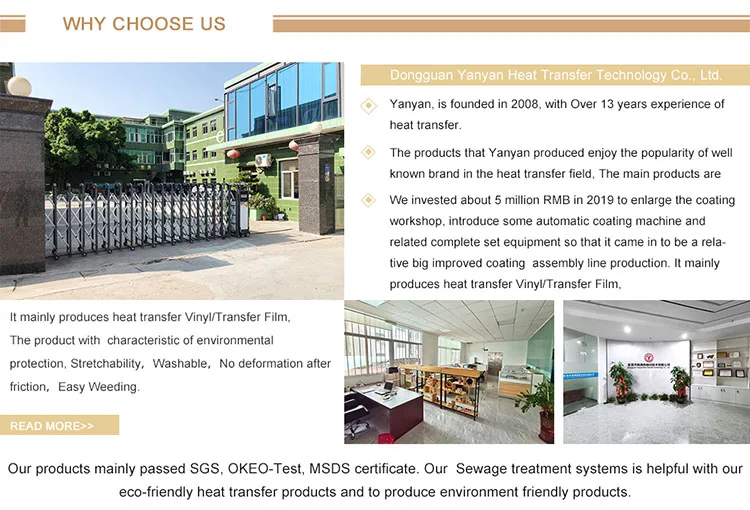 WHY CHOOSE US

Dongguan Yanyan Heat Transfer Technology Co., Ltd.

Yanyan, is founded in 2008, with Over 13 years experience of heat transfer.

The products that Yanyan produced enjoy the popularity of well known brand in the heat transfer field, The main products are

We invested about 5 million RMB in 2019 to enlarge the coating workshop, introduce some automatic coating machine and related complete set equipment so that it came in to be a relative big improved coating assembly line production. It mainly produces heat transfer Vinyl/Transfer Film,

It mainly produces heat transfer Vinyl/Transfer Film, The product with characteristic of environmental protection, Stretchability, Washable, No deformation after friction, Easy Weeding.

READ MORE>>

Our products mainly passed SGS, OKEO-Test, MSDS certificate. Our Sewage treatment systems is helpful with our eco-friendly heat transfer products and to produce environment friendly products.